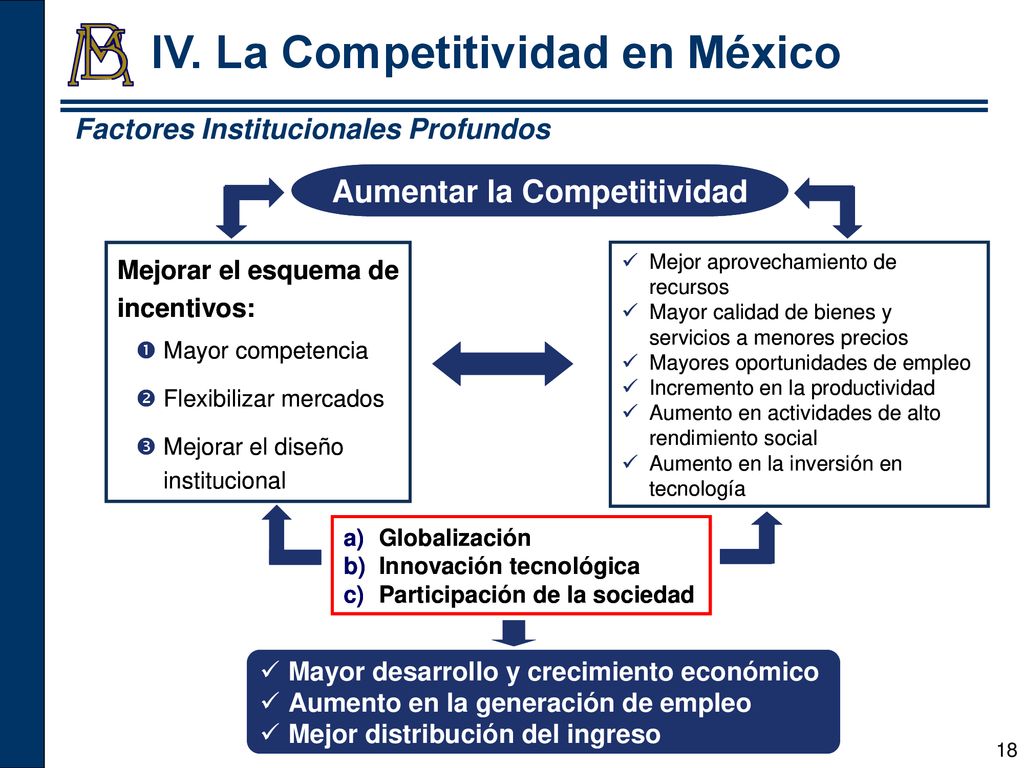 IV. La Competitividad en México

Factores Institucionales Profundos

Aumentar la Competitividad

Mejorar el esquema de incentivos:

❶ Mayor competencia

❷ Flexibilizar mercados

❸ Mejorar el diseño institucional

✓ Mejor aprovechamiento de recursos
✓ Mayor calidad de bienes y servicios a menores precios
✓ Mayores oportunidades de empleo
✓ Incremento en la productividad
✓ Aumento en actividades de alto rendimiento social
✓ Aumento en la inversión en tecnología

a) Globalización
b) Innovación tecnológica
c) Participación de la sociedad

✓ Mayor desarrollo y crecimiento económico
✓ Aumento en la generación de empleo
✓ Mejor distribución del ingreso

18